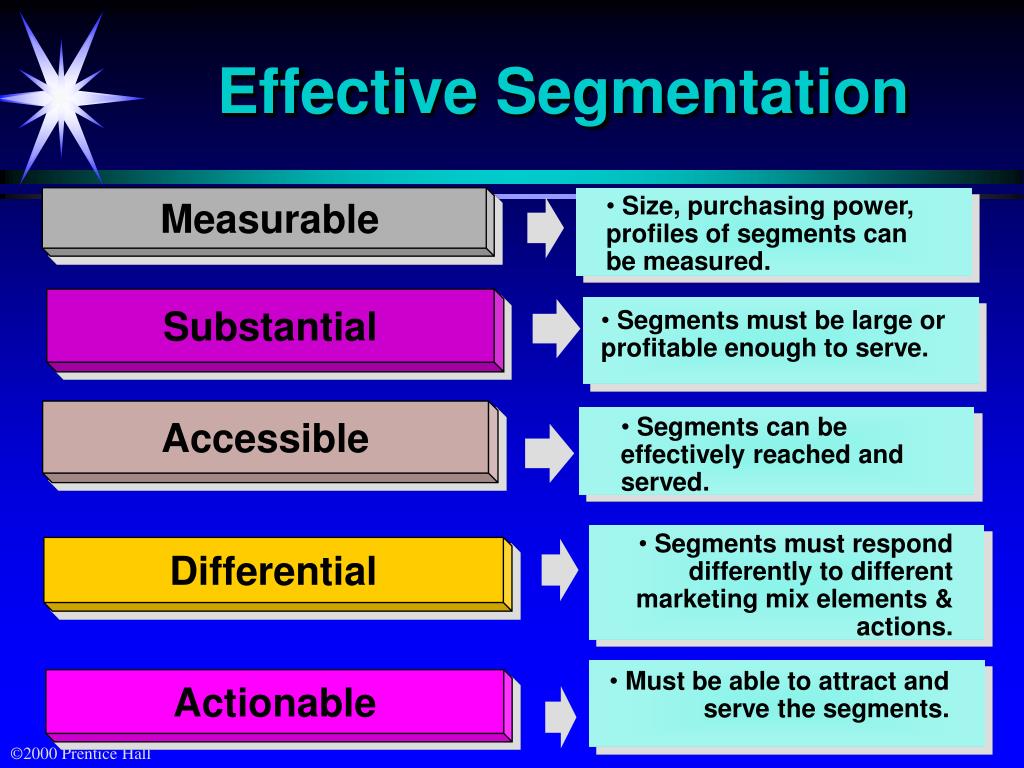 Effective Segmentation

Measurable

• Size, purchasing power, profiles of segments can be measured.

Substantial

• Segments must be large or profitable enough to serve.

Accessible

• Segments can be effectively reached and served.

Differential

• Segments must respond differently to different marketing mix elements & actions.

Actionable

• Must be able to attract and serve the segments.

©2000 Prentice Hall